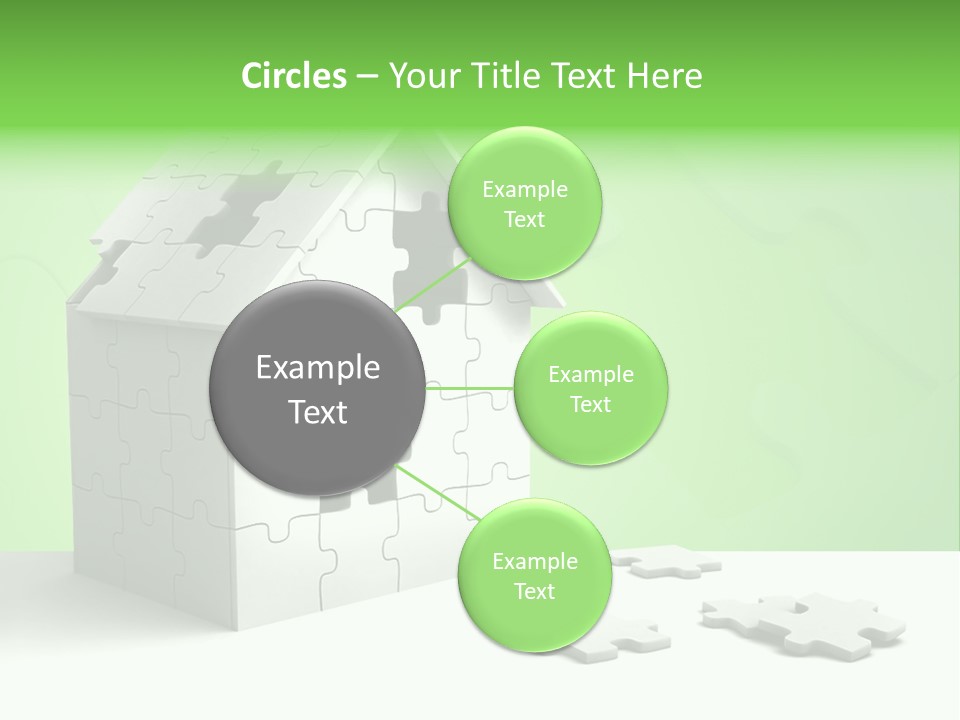 Circles – Your Title Text Here

Example Text

Example Text

Example Text

Example Text